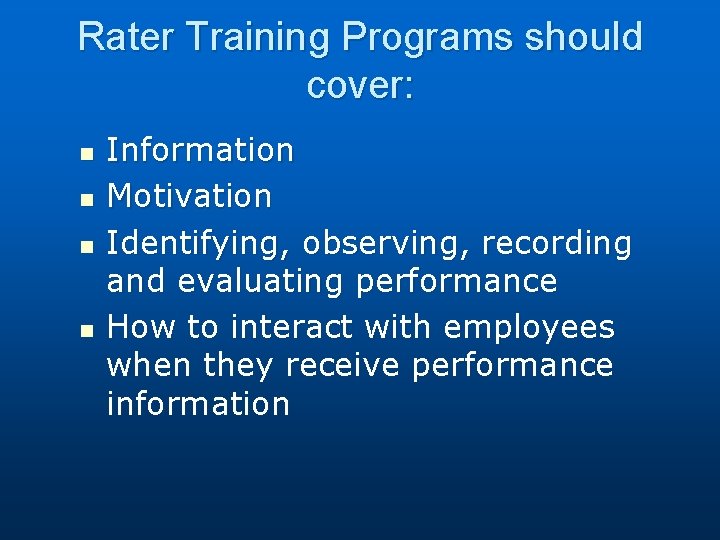 Rater Training Programs should cover:

- Information
- Motivation
- Identifying, observing, recording and evaluating performance
- How to interact with employees when they receive performance information